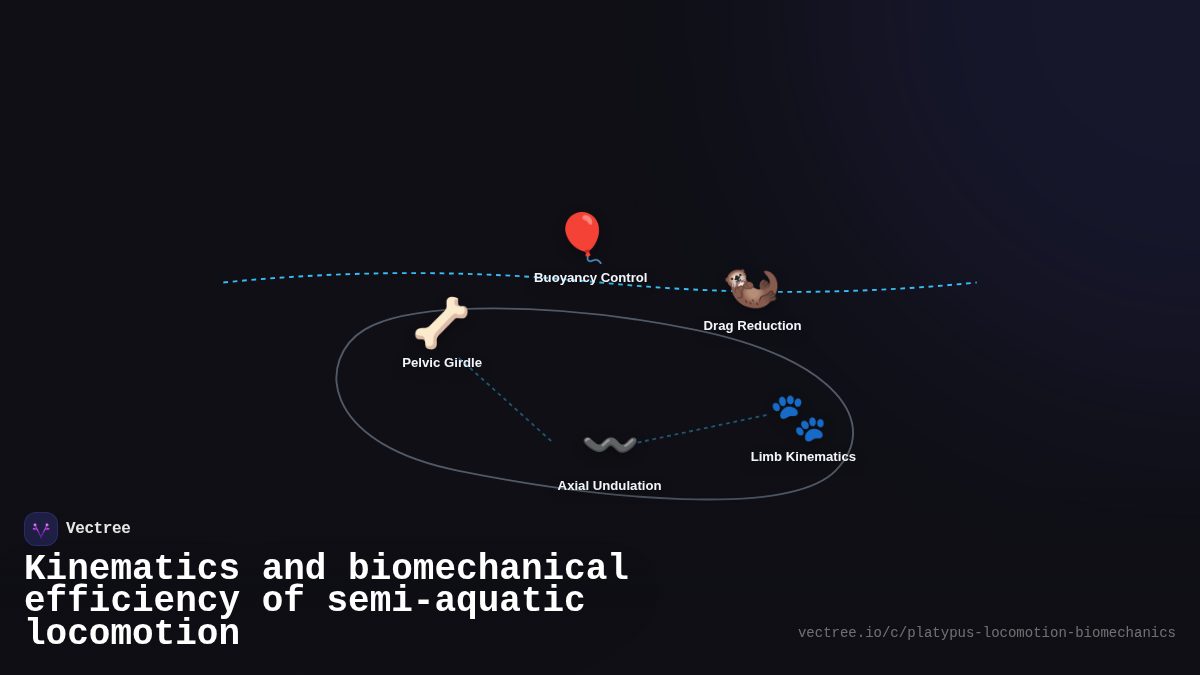 Buoyancy Control

Drag Reduction

Pelvic Girdle

Limb Kinematics

Axial Undulation

Vectree

Kinematics and biomechanical efficiency of semi-aquatic locomotion

vectree.io/c/platypus-locomotion-biomechanics